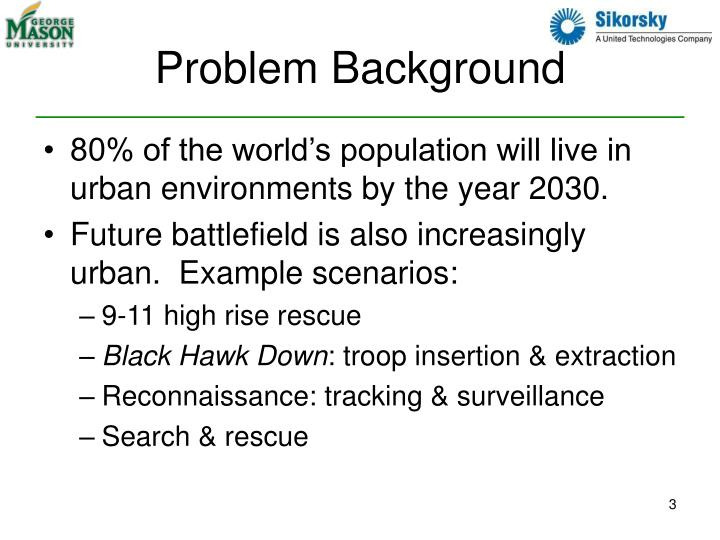 GEORGE MASON UNIVERSITY

Sikorsky
A United Technologies Company

Problem Background

• 80% of the world's population will live in urban environments by the year 2030.
• Future battlefield is also increasingly urban. Example scenarios:
– 9-11 high rise rescue
– Black Hawk Down: troop insertion & extraction
– Reconnaissance: tracking & surveillance
– Search & rescue

3